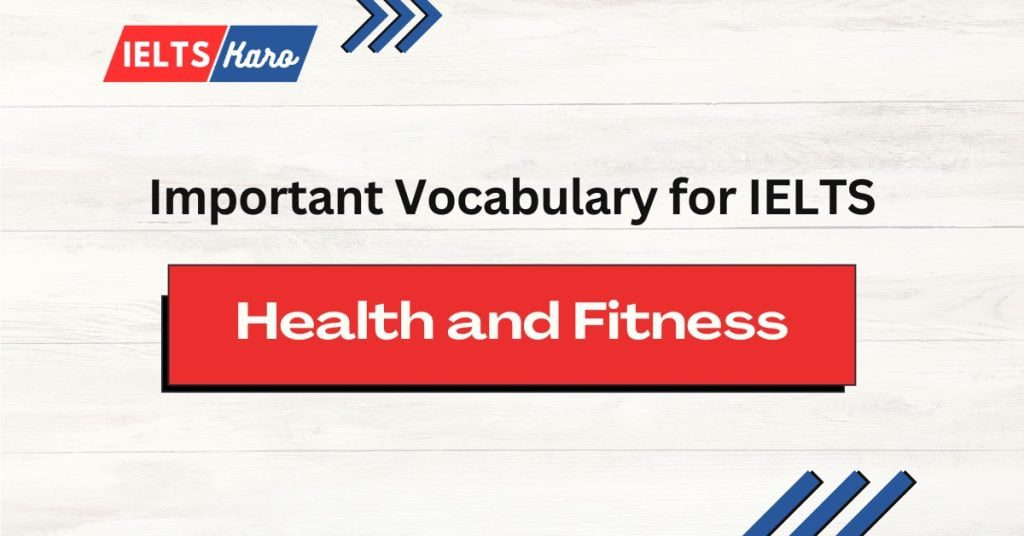 IELTS Karo

Important Vocabulary for IELTS

Health and Fitness